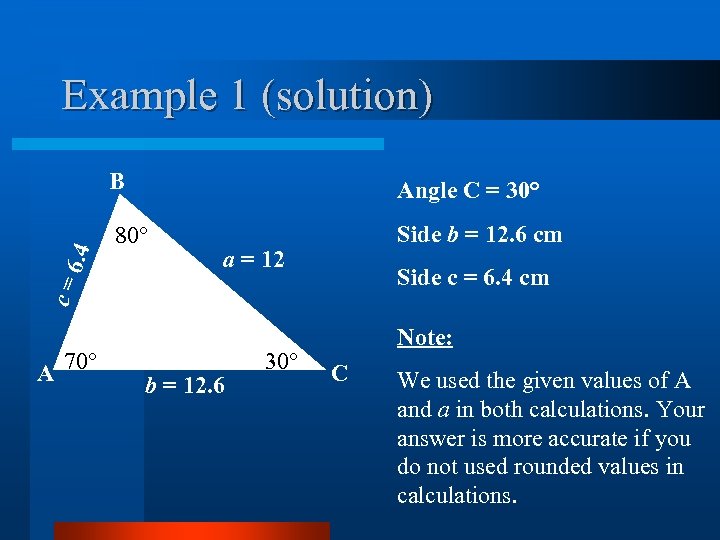 Example 1 (solution)

B

80°

$c = 6.4$

$a = 12$

A 70°

30° C

$b = 12.6$

Angle C = 30°

Side $b$ = 12.6 cm

Side c = 6.4 cm

Note:

We used the given values of A and $a$ in both calculations. Your answer is more accurate if you do not used rounded values in calculations.